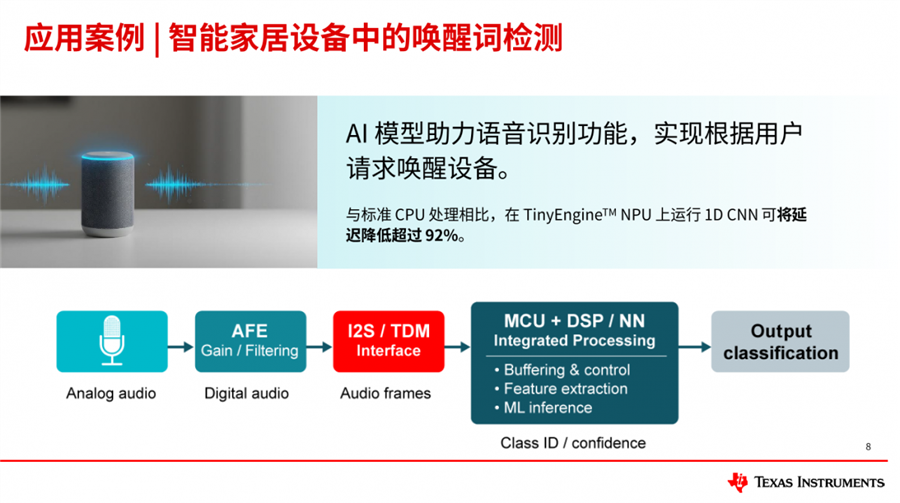 应用案例 | 智能家居设备中的唤醒词检测

AI 模型助力语音识别功能，实现根据用户请求唤醒设备。

与标准 CPU 处理相比，在 TinyEngine™ NPU 上运行 1D CNN 可将延迟降低超过 92%。

Analog audio

AFE
Gain / Filtering

Digital audio

I2S / TDM
Interface

Audio frames

MCU + DSP / NN
Integrated Processing
• Buffering & control
• Feature extraction
• ML inference

Class ID / confidence

Output classification

8

TEXAS INSTRUMENTS